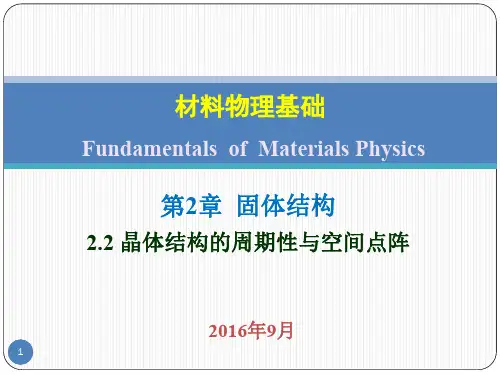 材料物理基础

Fundamentals of Materials Physics

第2章 固体结构

2.2 晶体结构的周期性与空间点阵

2016年9月

1